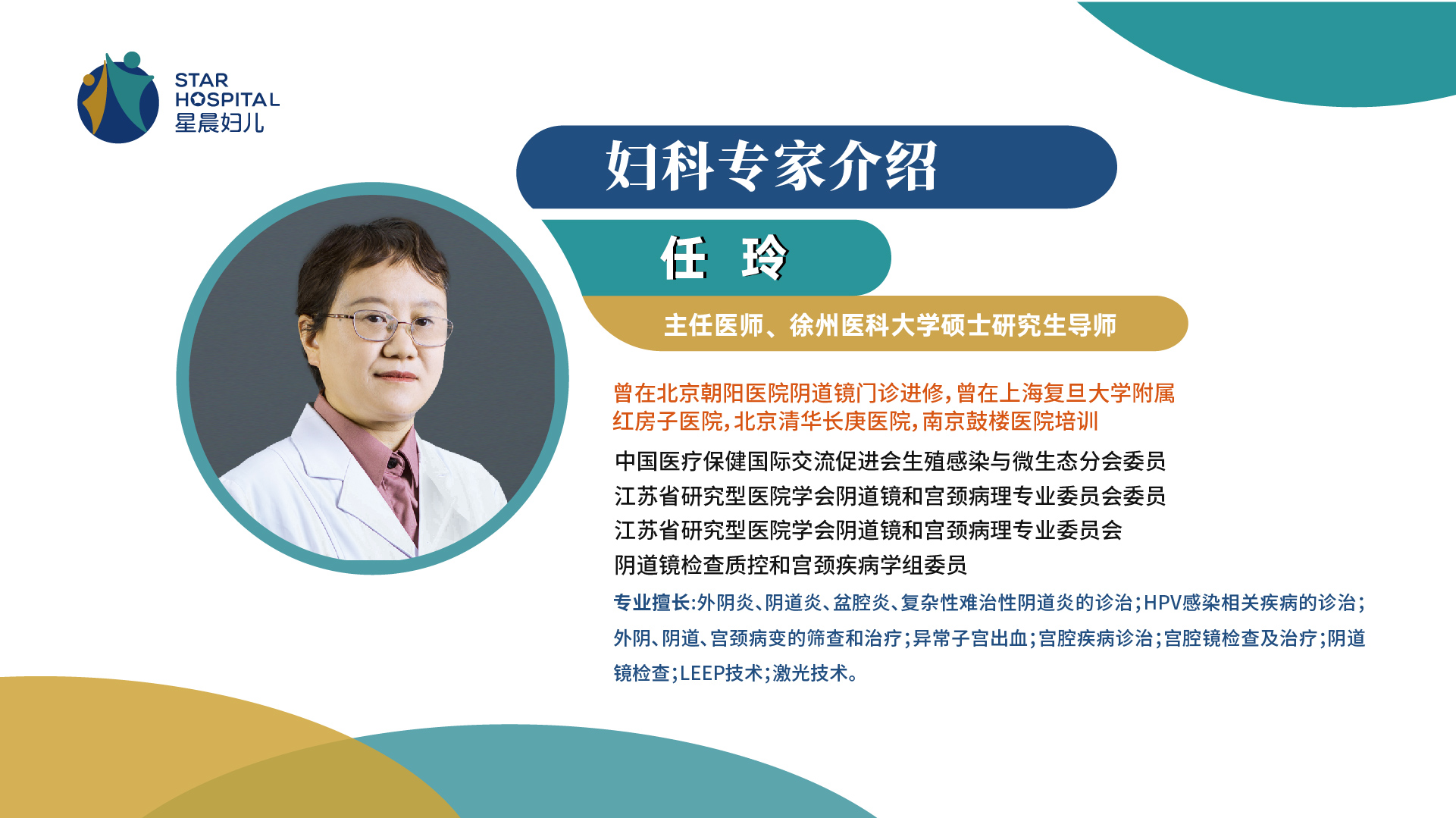 STAR HOSPITAL
星晨妇儿

妇科专家介绍

任 玲

主任医师、徐州医科大学硕士研究生导师

曾在北京朝阳医院阴道镜门诊进修，曾在上海复旦大学附属红房子医院，北京清华长庚医院，南京鼓楼医院培训

中国医疗保健国际交流促进会生殖感染与微生态分会委员
江苏省研究型医院学会阴道镜和宫颈病理专业委员会委员
江苏省研究型医院学会阴道镜和宫颈病理专业委员会
阴道镜检查质控和宫颈疾病学组委员

专业擅长:外阴炎、阴道炎、盆腔炎、复杂性难治性阴道炎的诊治;HPV感染相关疾病的诊治;外阴、阴道、宫颈病变的筛查和治疗;异常子宫出血;宫腔疾病诊治;宫腔镜检查及治疗;阴道镜检查;LEEP技术;激光技术。